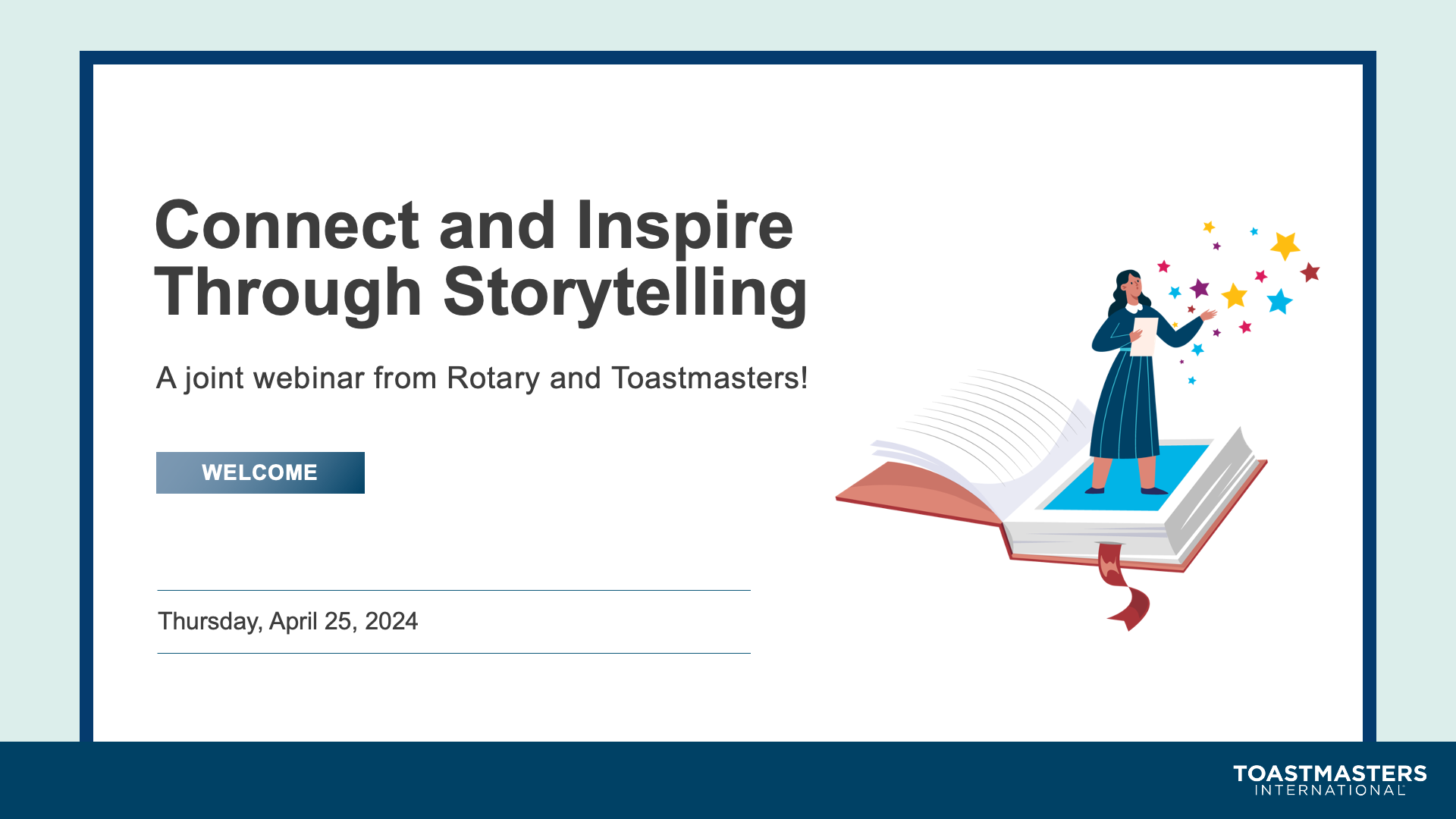 Connect and Inspire Through Storytelling

A joint webinar from Rotary and Toastmasters!

WELCOME

Thursday, April 25, 2024

TOASTMASTERS INTERNATIONAL